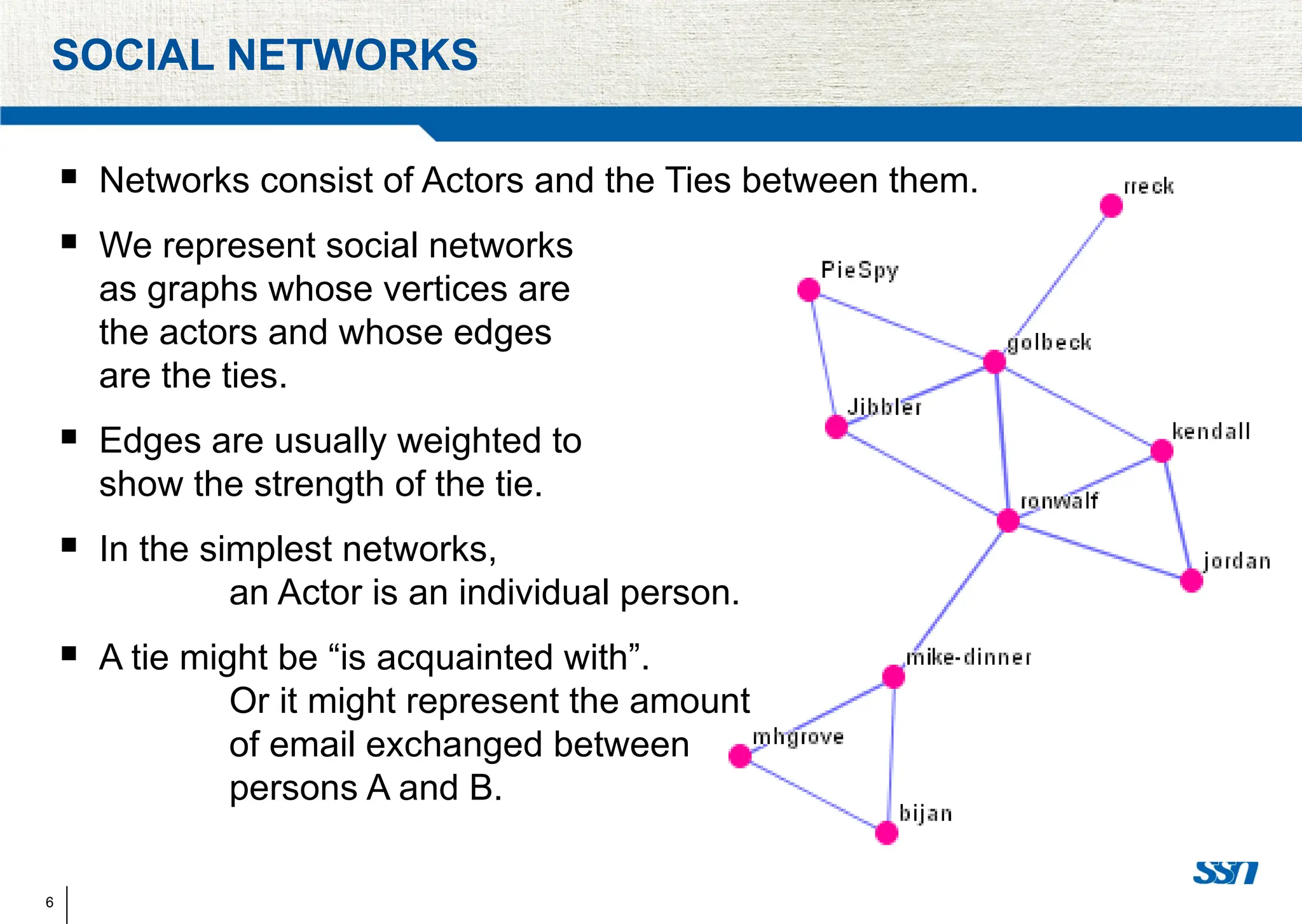 SOCIAL NETWORKS

▪ Networks consist of Actors and the Ties between them.

▪ We represent social networks as graphs whose vertices are the actors and whose edges are the ties.

▪ Edges are usually weighted to show the strength of the tie.

▪ In the simplest networks,
an Actor is an individual person.

▪ A tie might be “is acquainted with”.
Or it might represent the amount of email exchanged between persons A and B.

rreck
PieSpy
golbeck
Jibbler
kendall
ronwalf
jordan
mike-dinner
mhgrove
bijan

SSN

6